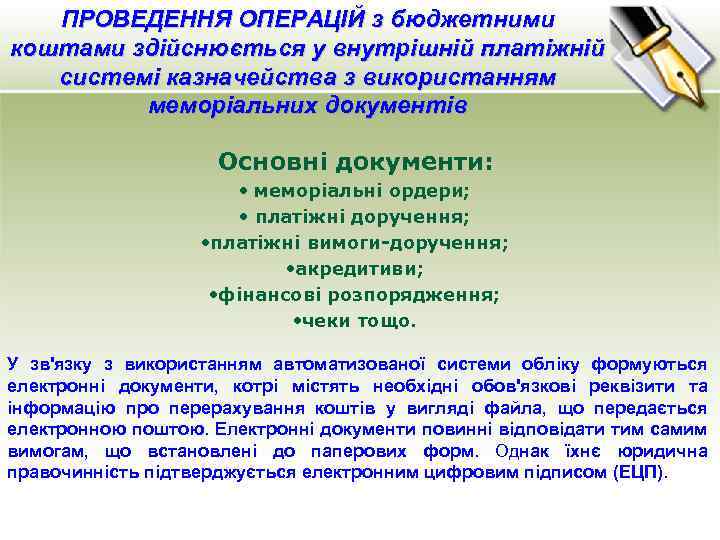 ПРОВЕДЕННЯ ОПЕРАЦІЙ з бюджетними коштами здійснюється у внутрішній платіжній системі казначейства з використанням меморіальних документів

Основні документи:
• меморіальні ордери;
• платіжні доручення;
•платіжні вимоги-доручення;
•акредитиви;
•фінансові розпорядження;
•чеки тощо.

У зв'язку з використанням автоматизованої системи обліку формуються електронні документи, котрі містять необхідні обов'язкові реквізити та інформацію про перерахування коштів у вигляді файла, що передається електронною поштою. Електронні документи повинні відповідати тим самим вимогам, що встановлені до паперових форм. Однак їхнє юридична правочинність підтверджується електронним цифровим підписом (ЕЦП).